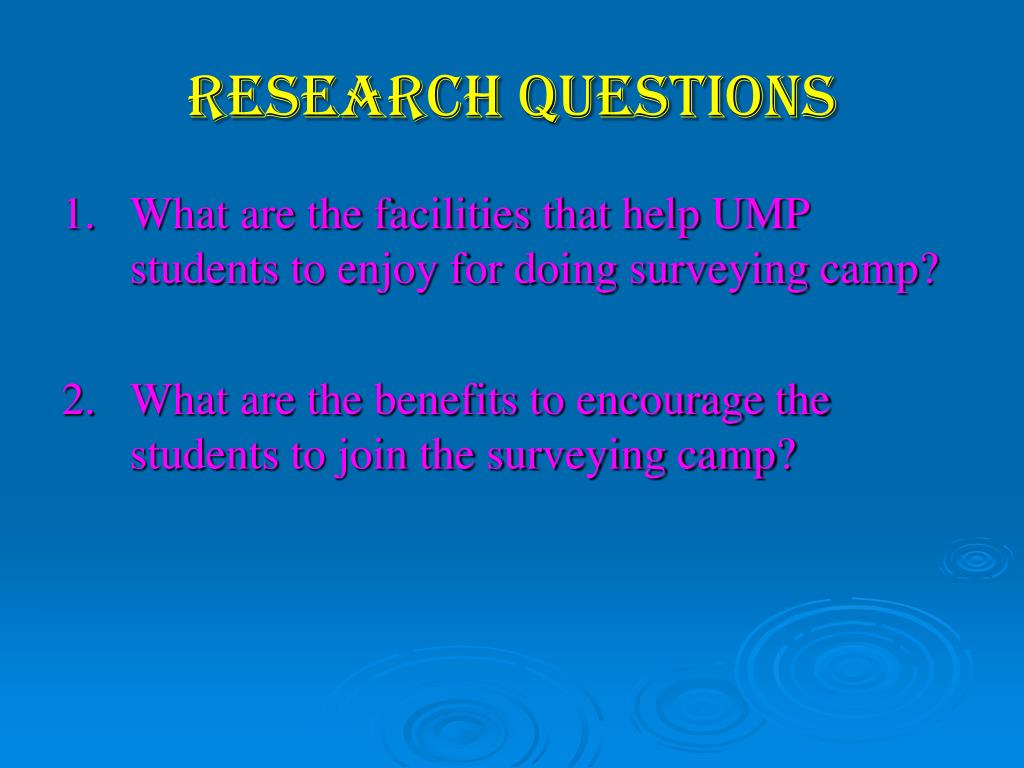 RESEARCH QUESTIONS

1. What are the facilities that help UMP students to enjoy for doing surveying camp?

2. What are the benefits to encourage the students to join the surveying camp?